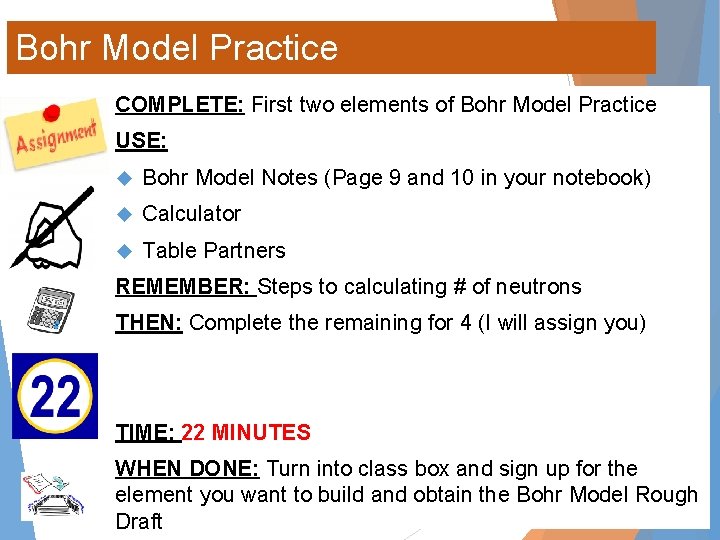 Bohr Model Practice

Assignment

COMPLETE: First two elements of Bohr Model Practice

USE:

◆ Bohr Model Notes (Page 9 and 10 in your notebook)

◆ Calculator

◆ Table Partners

REMEMBER: Steps to calculating # of neutrons

THEN: Complete the remaining for 4 (I will assign you)

22

TIME: 22 MINUTES

WHEN DONE: Turn into class box and sign up for the element you want to build and obtain the Bohr Model Rough Draft